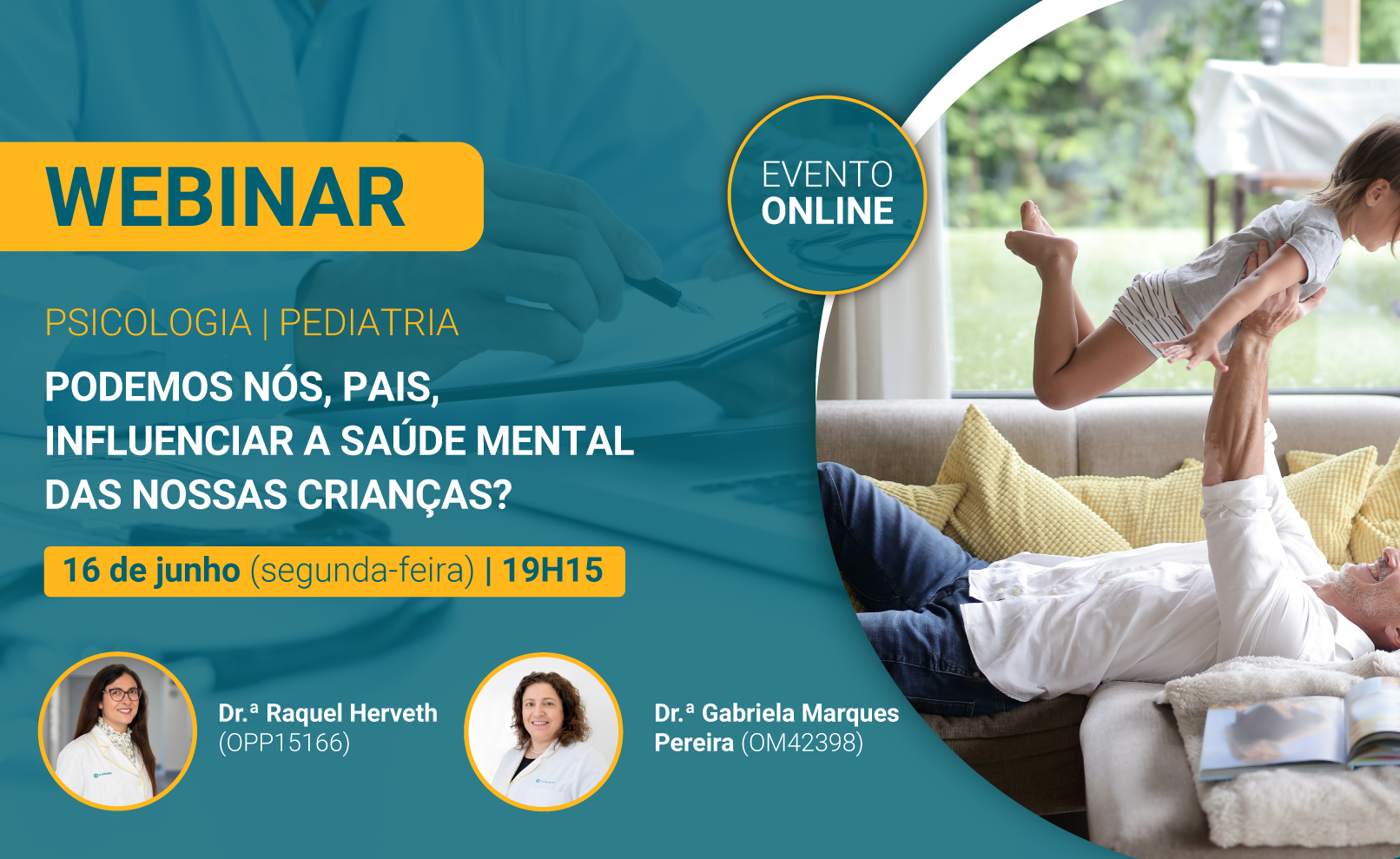 WEBINAR

EVENTO ONLINE

PSICOLOGIA | PEDIATRIA

PODEMOS NÓS, PAIS, INFLUENCIAR A SAÚDE MENTAL DAS NOSSAS CRIANÇAS?

16 de junho (segunda-feira) | 19H15

Dr.ª Raquel Herveth (OPP15166)

Dr.ª Gabriela Marques Pereira (OM42398)